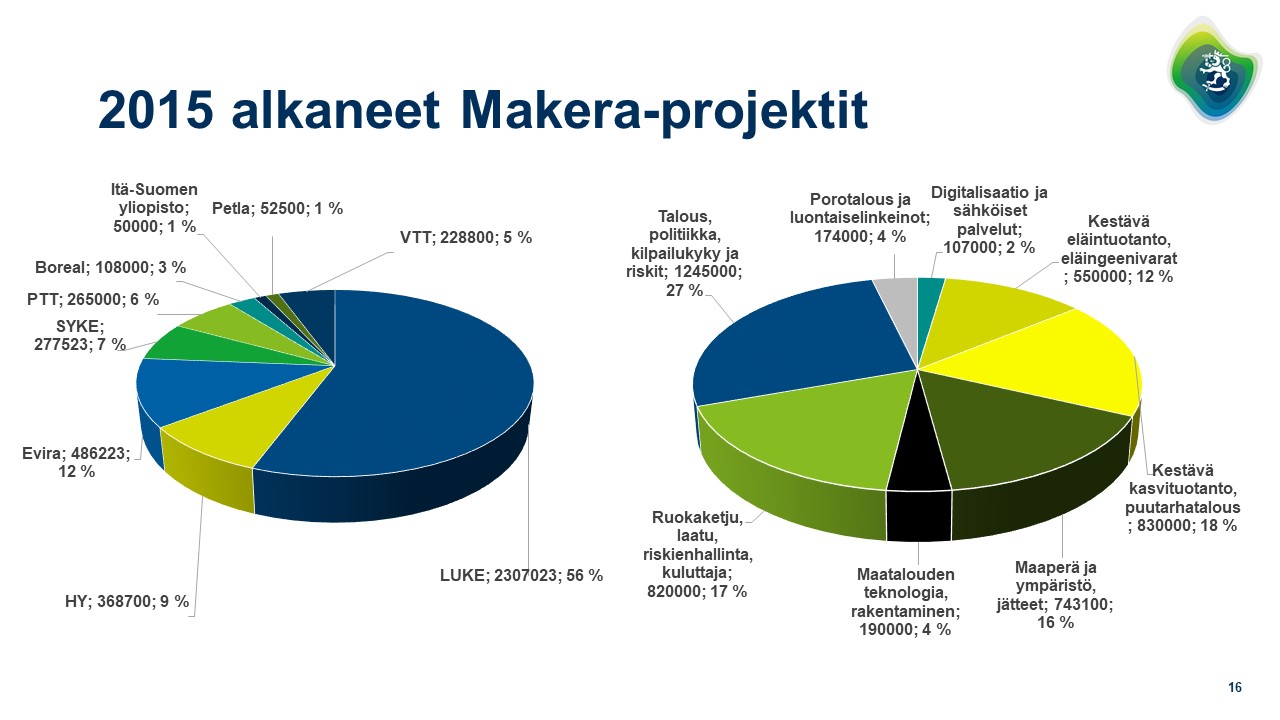 2015 alkaneet Makera-projektit

Itä-Suomen yliopisto; 50000; 1 %

Petla; 52500; 1 %

VTT; 228800; 5 %

Boreal; 108000; 3 %

PTT; 265000; 6 %

SYKE; 277523; 7 %

Evira; 486223; 12 %

HY; 368700; 9 %

LUKE; 2307023; 56 %

Talous, politiikka, kilpailukyky ja riskit; 1245000; 27 %

Porotalous ja luontaiselinkeinot; 174000; 4 %

Digitalisaatio ja sähköiset palvelut; 107000; 2 %

Kestävä eläintuotanto, eläingeenivarat; 550000; 12 %

Kestävä kasvituotanto, puutarhatalous; 830000; 18 %

Maaperä ja ympäristö, jätteet; 743100; 16 %

Maatalouden teknologia, rakentaminen; 190000; 4 %

Ruokaketju, laatu, riskienhallinta, kuluttaja; 820000; 17 %

16